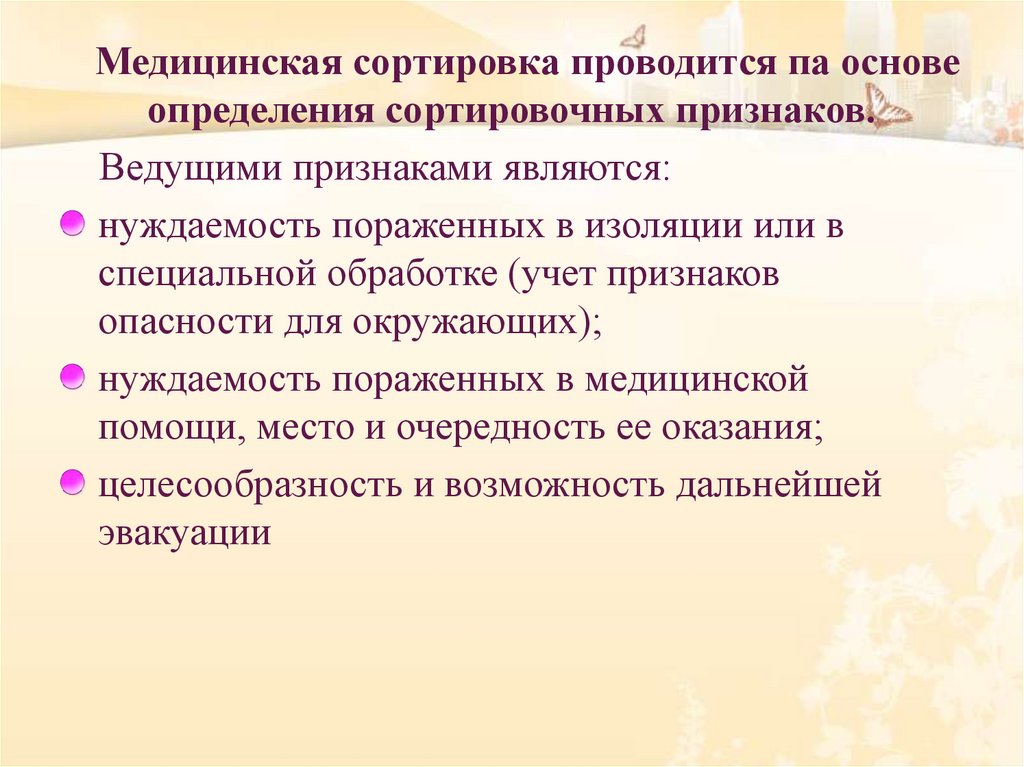 Медицинская сортировка проводится па основе определения сортировочных признаков.

Ведущими признаками являются:

нуждаемость пораженных в изоляции или в специальной обработке (учет признаков опасности для окружающих);

нуждаемость пораженных в медицинской помощи, место и очередность ее оказания;

целесообразность и возможность дальнейшей эвакуации